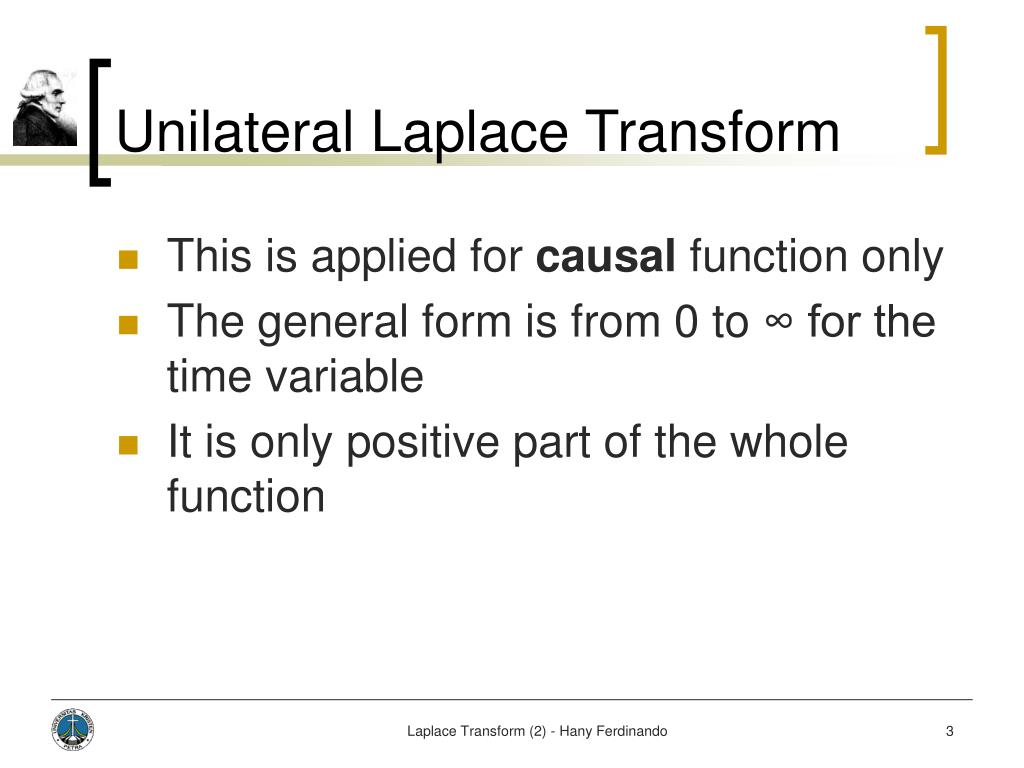 Unilateral Laplace Transform

- This is applied for **causal** function only
- The general form is from 0 to $\infty$ for the time variable
- It is only positive part of the whole function

Laplace Transform (2) - Hany Ferdinando

3